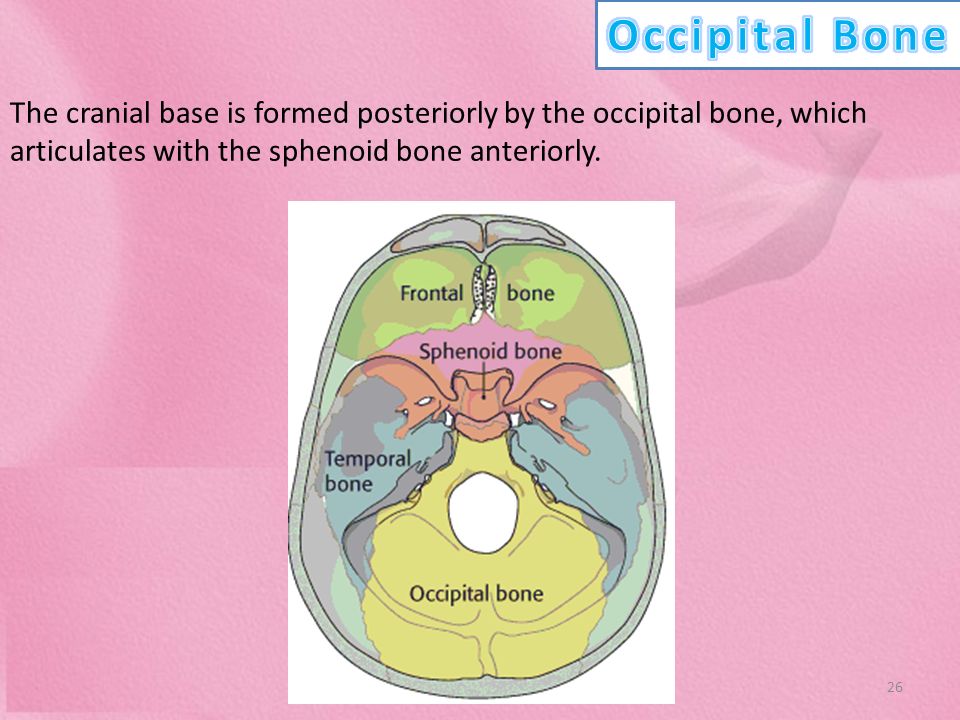 Occipital Bone

The cranial base is formed posteriorly by the occipital bone, which articulates with the sphenoid bone anteriorly.

Frontal bone

Sphenoid bone

Temporal bone

Occipital bone

26